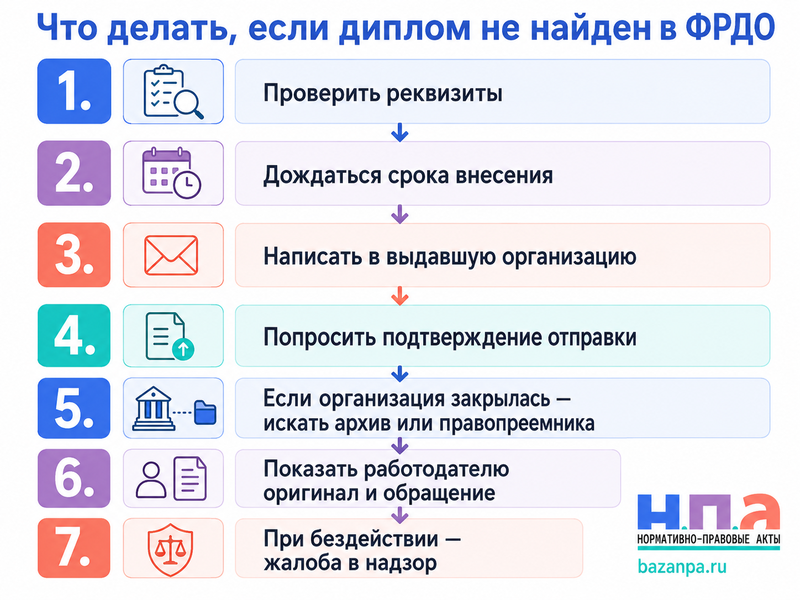 Что делать, если диплом не найден в ФРДО

1. Проверить реквизиты

2. Дождаться срока внесения

3. Написать в выдавшую организацию

4. Попросить подтверждение отправки

5. Если организация закрылась — искать архив или правопреемника

6. Показать работодателю оригинал и обращение

7. При бездействии — жалоба в надзор

Н.П.А
НОРМАТИВНО-ПРАВОВЫЕ АКТЫ
bazanpa.ru